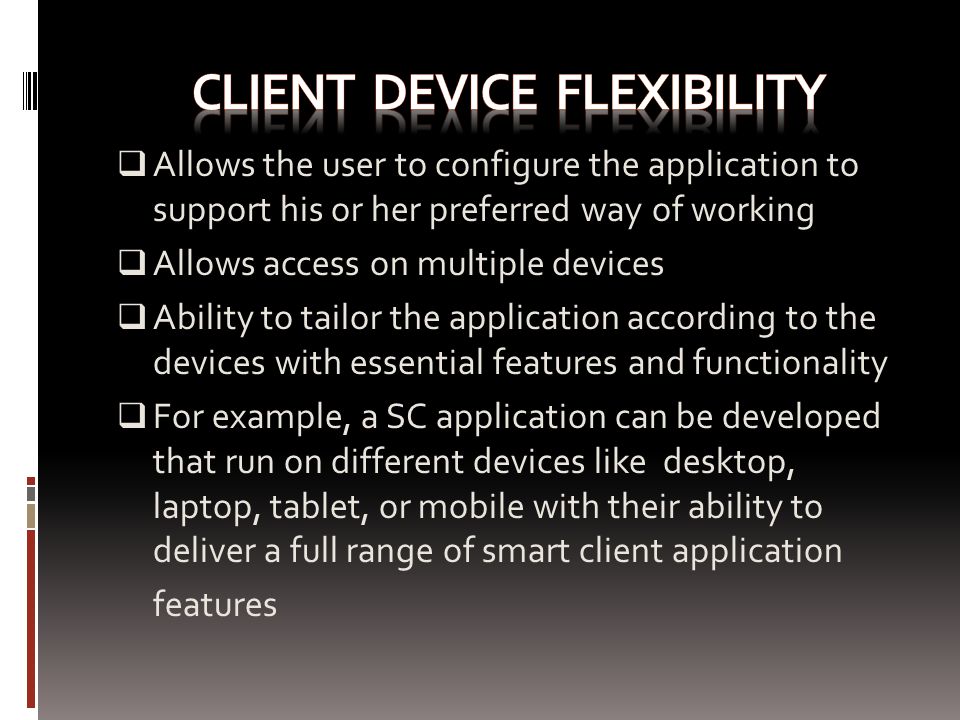 CLIENT DEVICE FLEXIBILITY

❑ Allows the user to configure the application to support his or her preferred way of working

❑ Allows access on multiple devices

❑ Ability to tailor the application according to the devices with essential features and functionality

❑ For example, a SC application can be developed that run on different devices like desktop, laptop, tablet, or mobile with their ability to deliver a full range of smart client application features